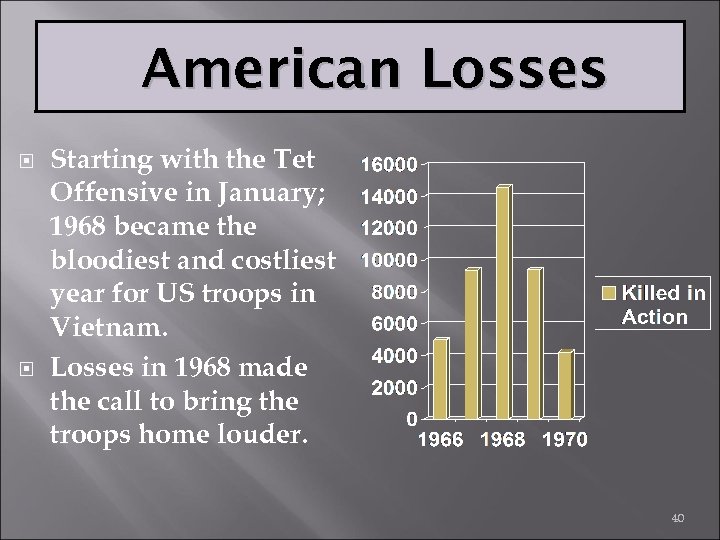 American Losses

Starting with the Tet Offensive in January; 1968 became the bloodiest and costliest year for US troops in Vietnam.

Losses in 1968 made the call to bring the troops home louder.

16000
14000
12000
10000
8000
6000
4000
2000
0
1966 1968 1970

Killed in Action

40